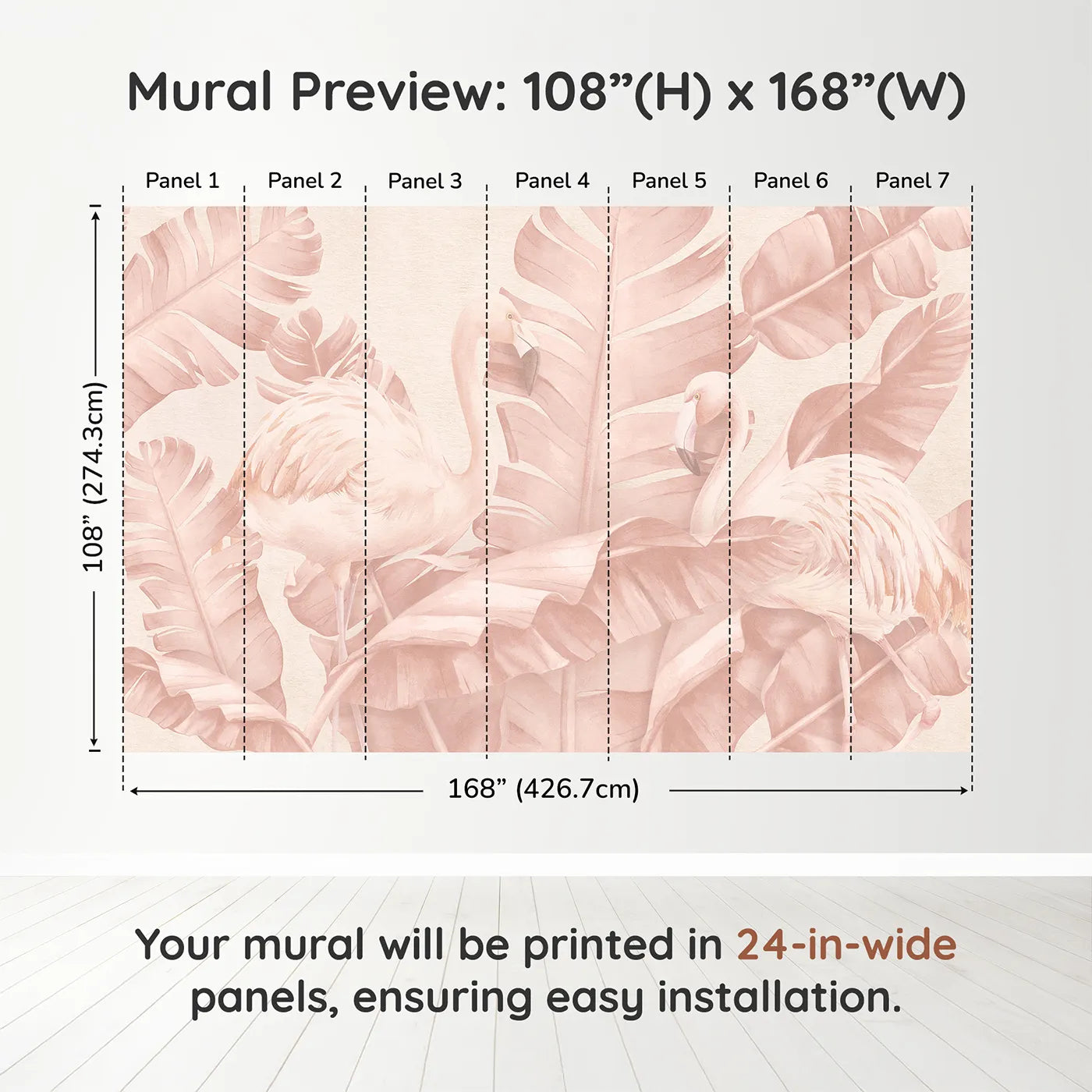 Mural Preview: 108”(H) x 168”(W)

Panel 1 Panel 2 Panel 3 Panel 4 Panel 5 Panel 6 Panel 7

108” (274.3cm)

168” (426.7cm)

Your mural will be printed in 24-in-wide panels, ensuring easy installation.